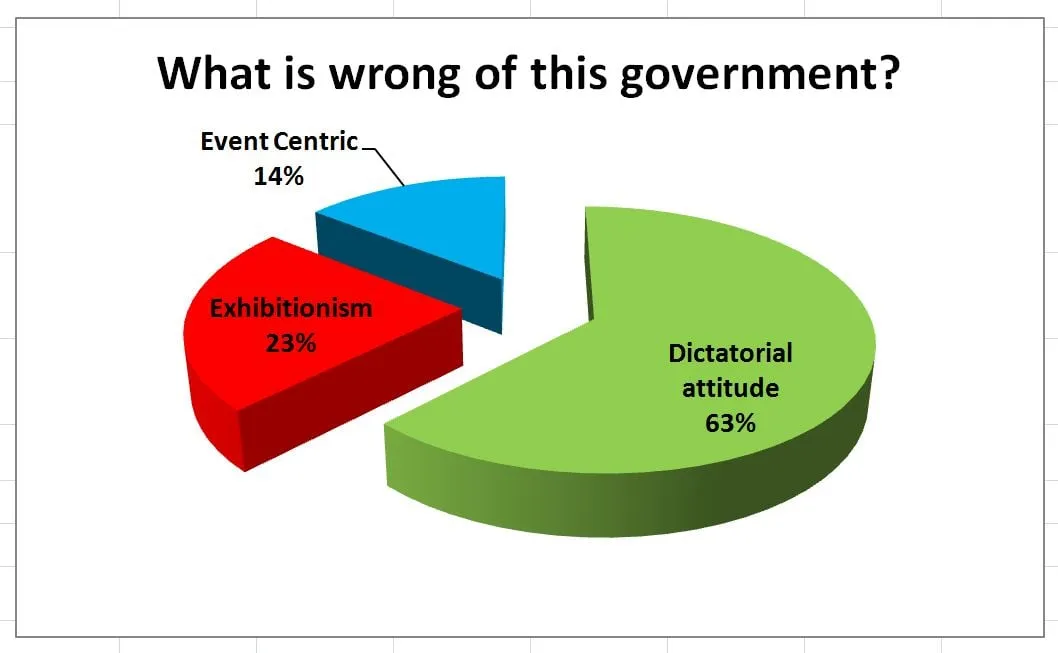 What is wrong of this government?

Event Centric
14%

Exhibitionism
23%

Dictatorial
attitude
63%